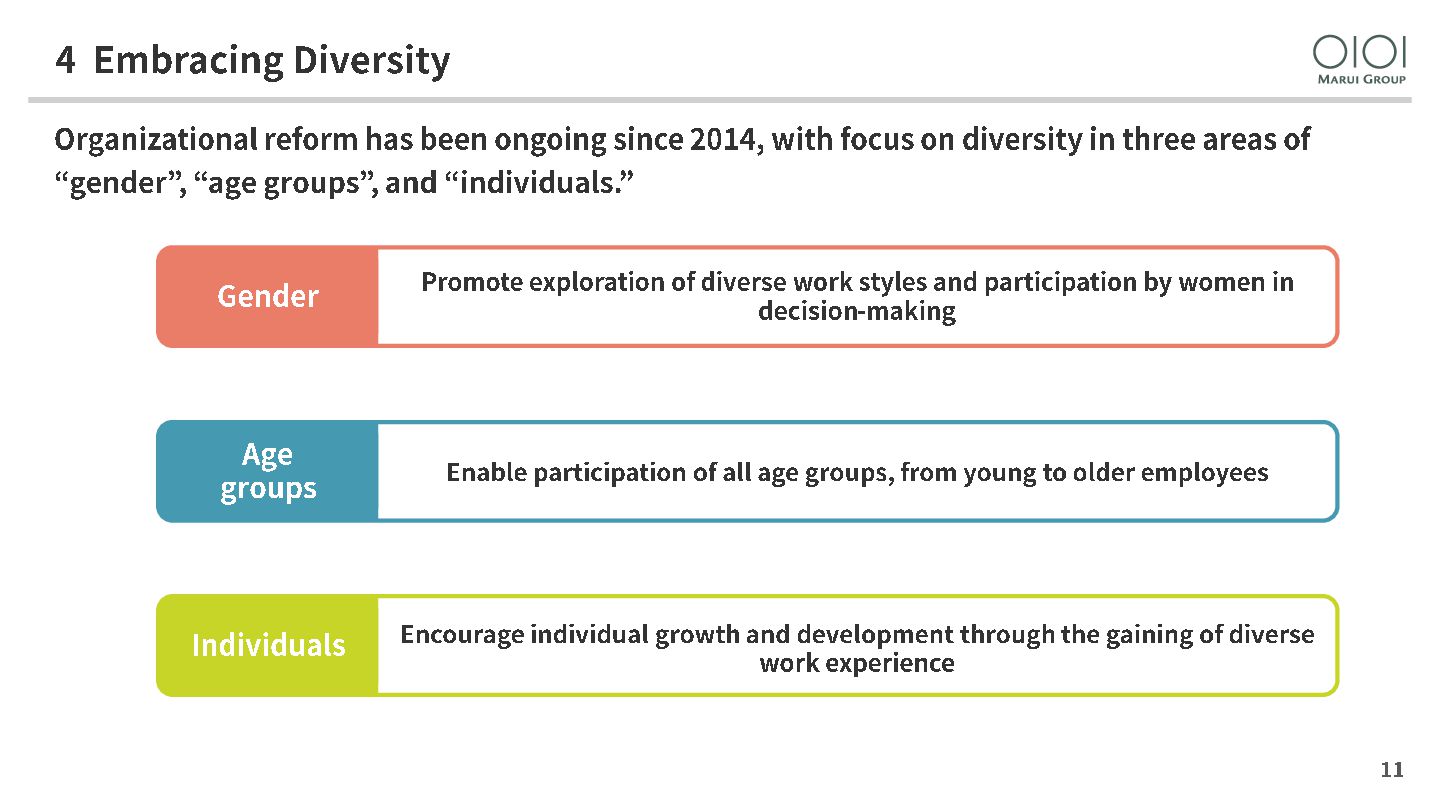 4 Embracing Diversity

OIOI
MARUI GROUP

Organizational reform has been ongoing since 2014, with focus on diversity in three areas of “gender”, “age groups”, and “individuals.”

Gender

Promote exploration of diverse work styles and participation by women in decision-making

Age groups

Enable participation of all age groups, from young to older employees

Individuals

Encourage individual growth and development through the gaining of diverse work experience

11